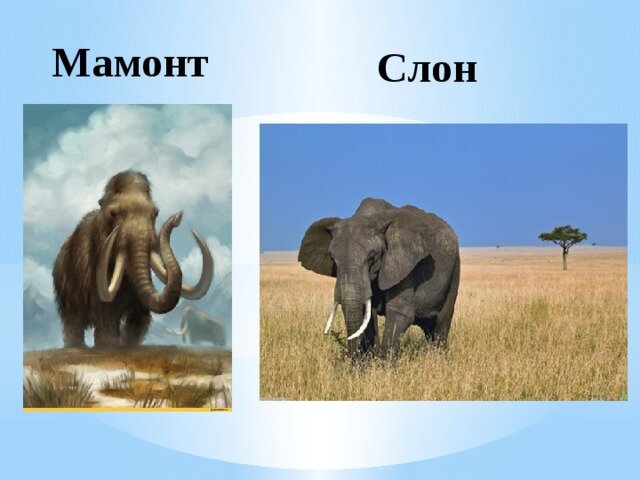 Мамонт

Слон